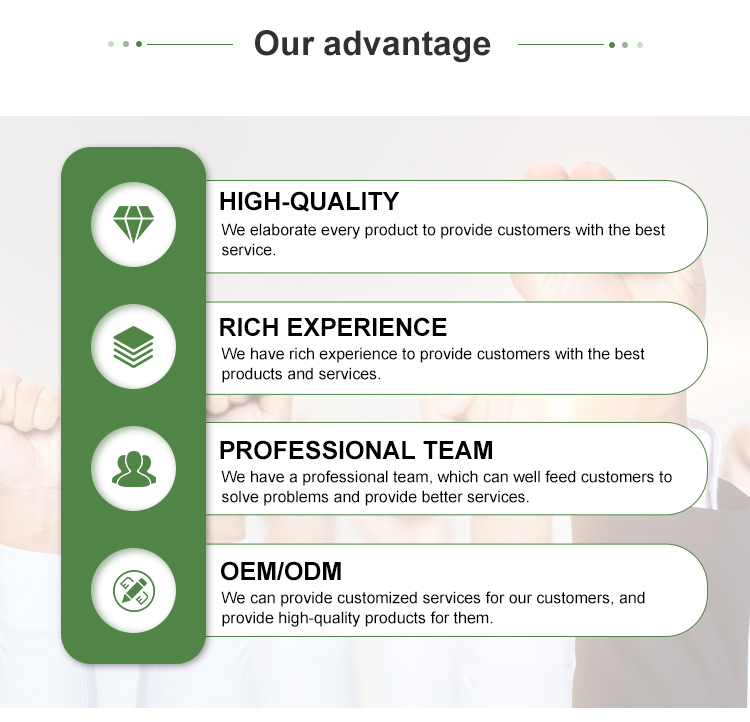 Our advantage

HIGH-QUALITY
We elaborate every product to provide customers with the best service.

RICH EXPERIENCE
We have rich experience to provide customers with the best products and services.

PROFESSIONAL TEAM
We have a professional team, which can well feed customers to solve problems and provide better services.

OEM/ODM
We can provide customized services for our customers, and provide high-quality products for them.